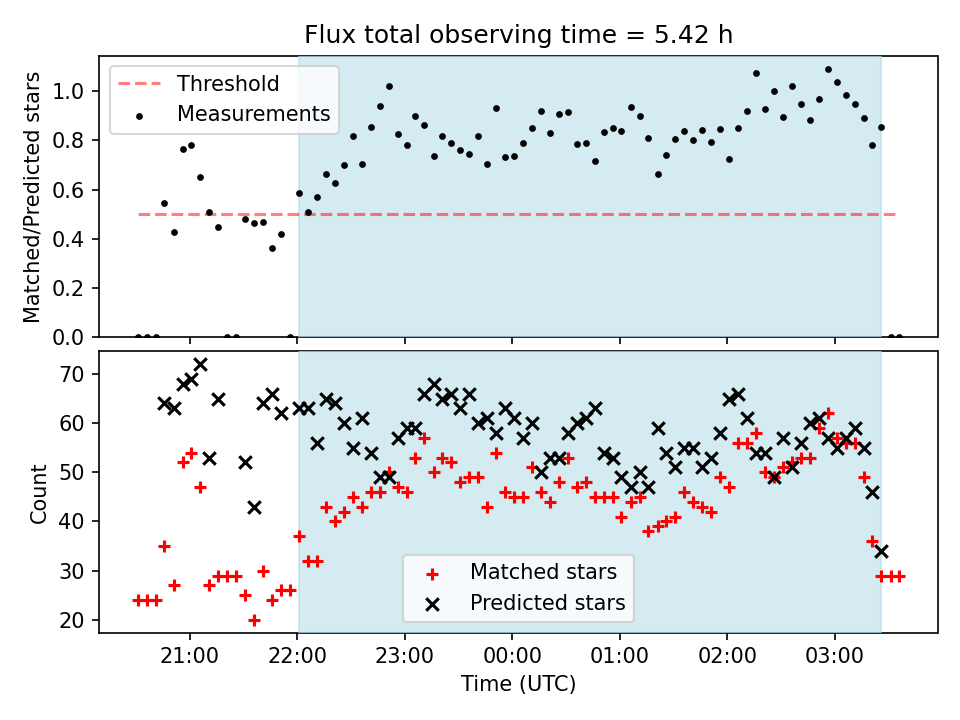 Flux total observing time = 5.42 h

Threshold
Measurements

Matched/Predicted stars

1.0
0.8
0.6
0.4
0.2
0.0

Count

70
60
50
40
30
20

Matched stars
Predicted stars

21:00
22:00
23:00
00:00
01:00
02:00
03:00

Time (UTC)